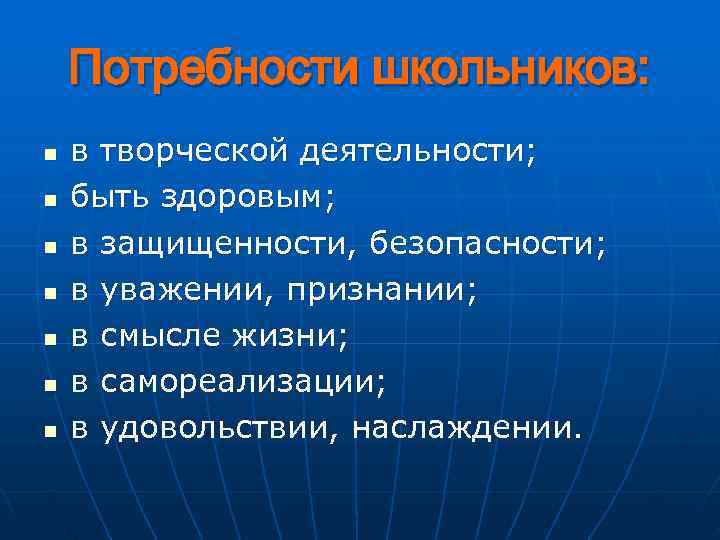 Потребности школьников:

- в творческой деятельности;
- быть здоровым;
- в защищенности, безопасности;
- в уважении, признании;
- в смысле жизни;
- в самореализации;
- в удовольствии, наслаждении.